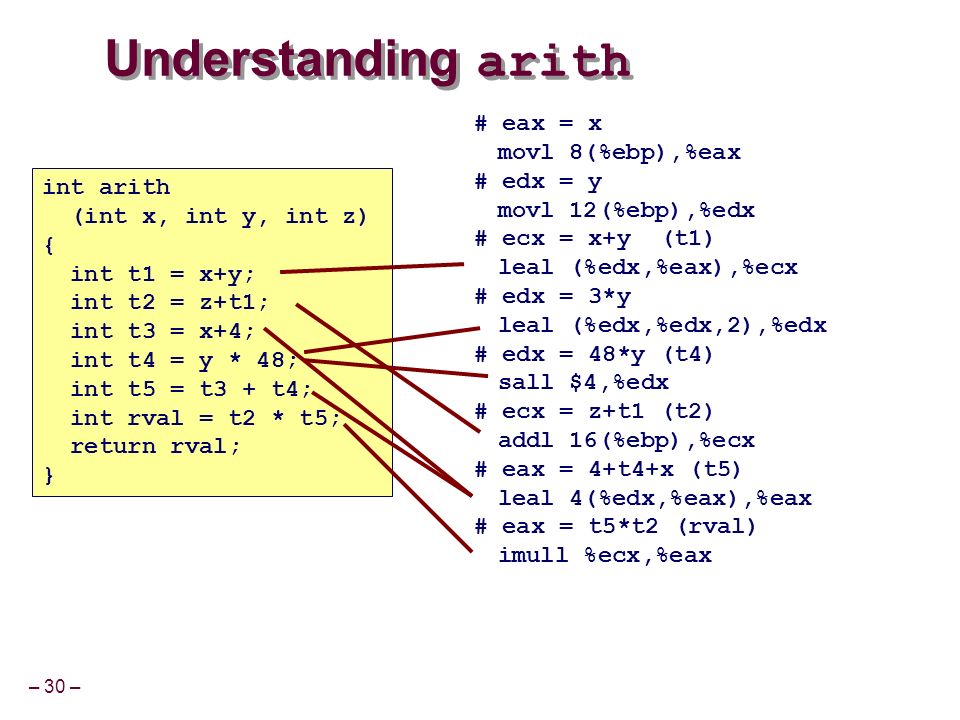 Understanding arith

int arith
  (int x, int y, int z)
{
  int t1 = x+y;
  int t2 = z+t1;
  int t3 = x+4;
  int t4 = y * 48;
  int t5 = t3 + t4;
  int rval = t2 * t5;
  return rval;
}

# eax = x
  movl 8(%ebp),%eax
# edx = y
  movl 12(%ebp),%edx
# ecx = x+y  (t1)
  leal (%edx,%eax),%ecx
# edx = 3*y
  leal (%edx,%edx,2),%edx
# edx = 48*y (t4)
  sall $4,%edx
# ecx = z+t1 (t2)
  addl 16(%ebp),%ecx
# eax = 4+t4+x (t5)
  leal 4(%edx,%eax),%eax
# eax = t5*t2 (rval)
  imull %ecx,%eax

– 30 –